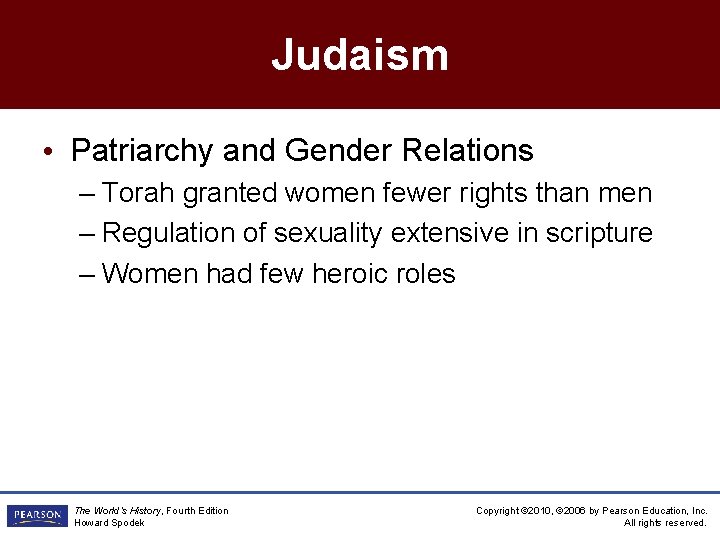 Judaism

• Patriarchy and Gender Relations
– Torah granted women fewer rights than men
– Regulation of sexuality extensive in scripture
– Women had few heroic roles

PEARSON

The World's History, Fourth Edition
Howard Spodek

Copyright ©2010, ©2006 by Pearson Education, Inc.
All rights reserved.